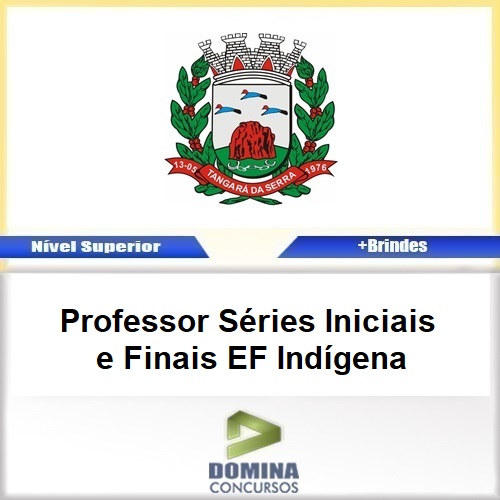 13-05 TANGARÁ DA SERRA 1976

Nível Superior

+Brindes

Professor Séries Iniciais e Finais EF Indígena

DOMINA
CONCURSOS